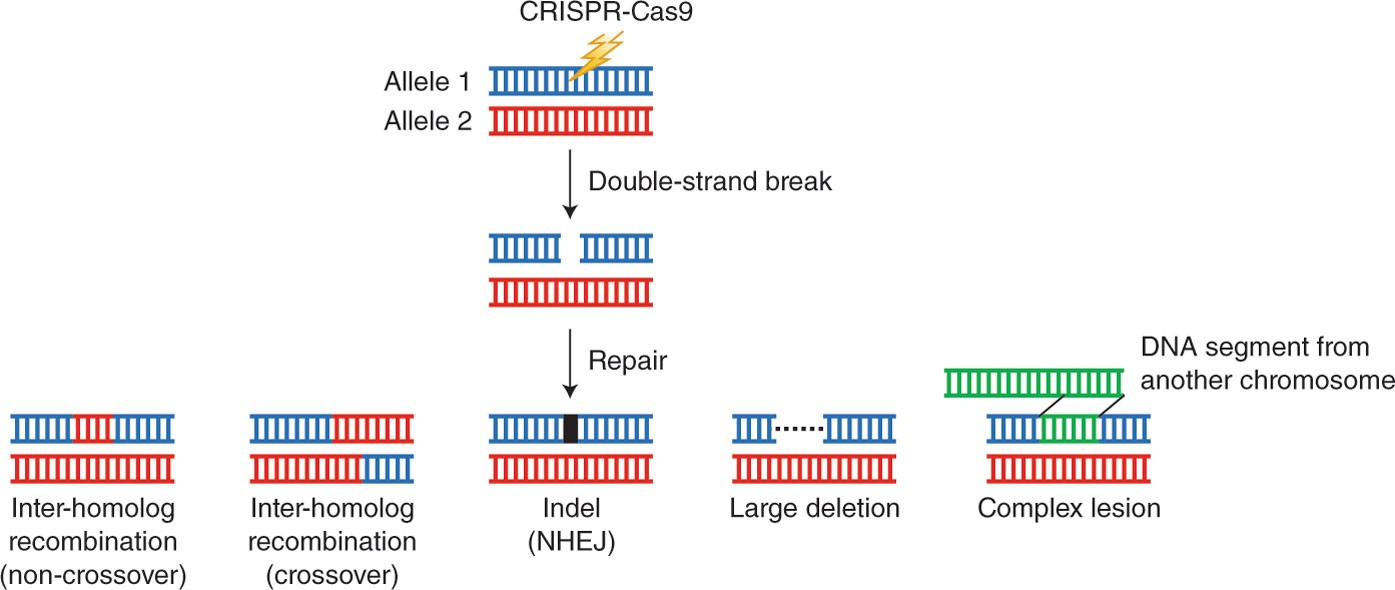 CRISPR-Cas9

Allele 1
Allele 2

Double-strand break

Repair

DNA segment from another chromosome

Inter-homolog recombination (non-crossover)

Inter-homolog recombination (crossover)

Indel (NHEJ)

Large deletion

Complex lesion